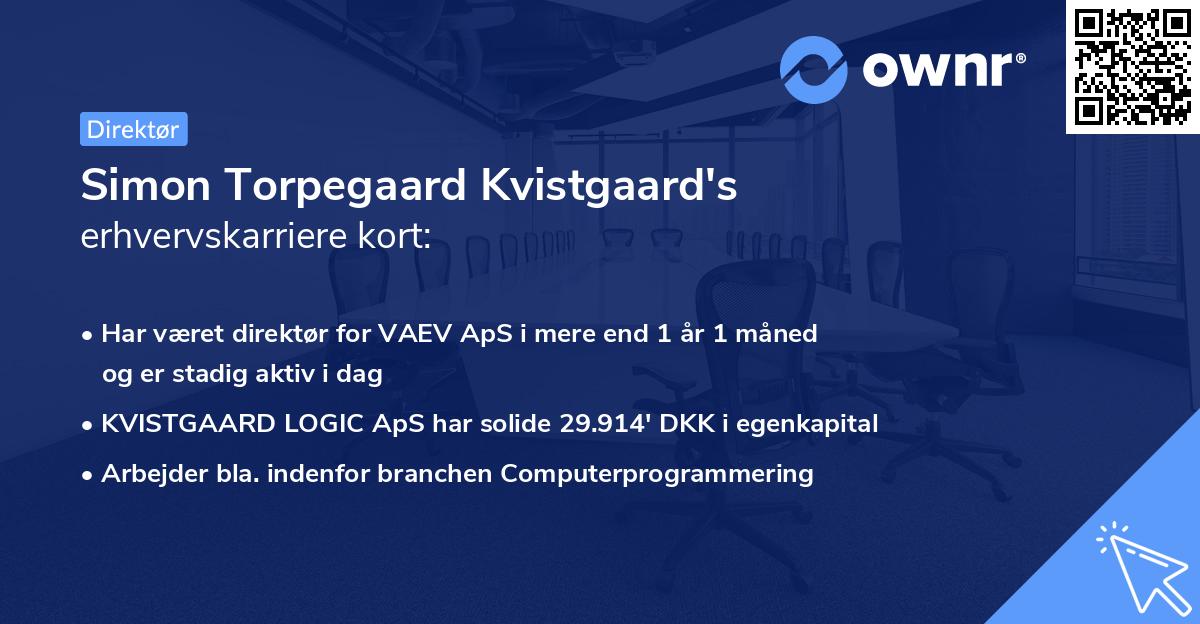 ownr®

Direktør

Simon Torpegaard Kvistgaard's erhvervskarriere kort:

• Har været direktør for VAEV ApS i mere end 1 år 1 måned og er stadig aktiv i dag

• KVISTGAARD LOGIC ApS har solide 29.914' DKK i egenkapital

• Arbejder bla. indenfor branchen Computerprogrammering